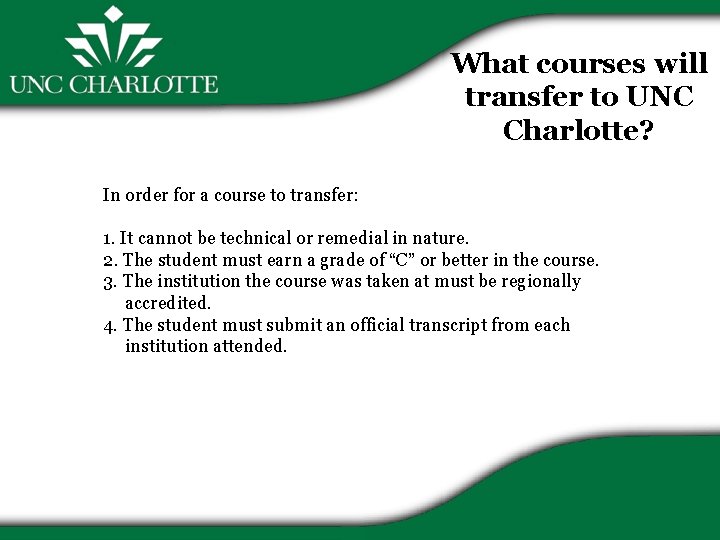 UNC CHARLOTTE

What courses will transfer to UNC Charlotte?

In order for a course to transfer:

1. It cannot be technical or remedial in nature.
2. The student must earn a grade of “C” or better in the course.
3. The institution the course was taken at must be regionally accredited.
4. The student must submit an official transcript from each institution attended.